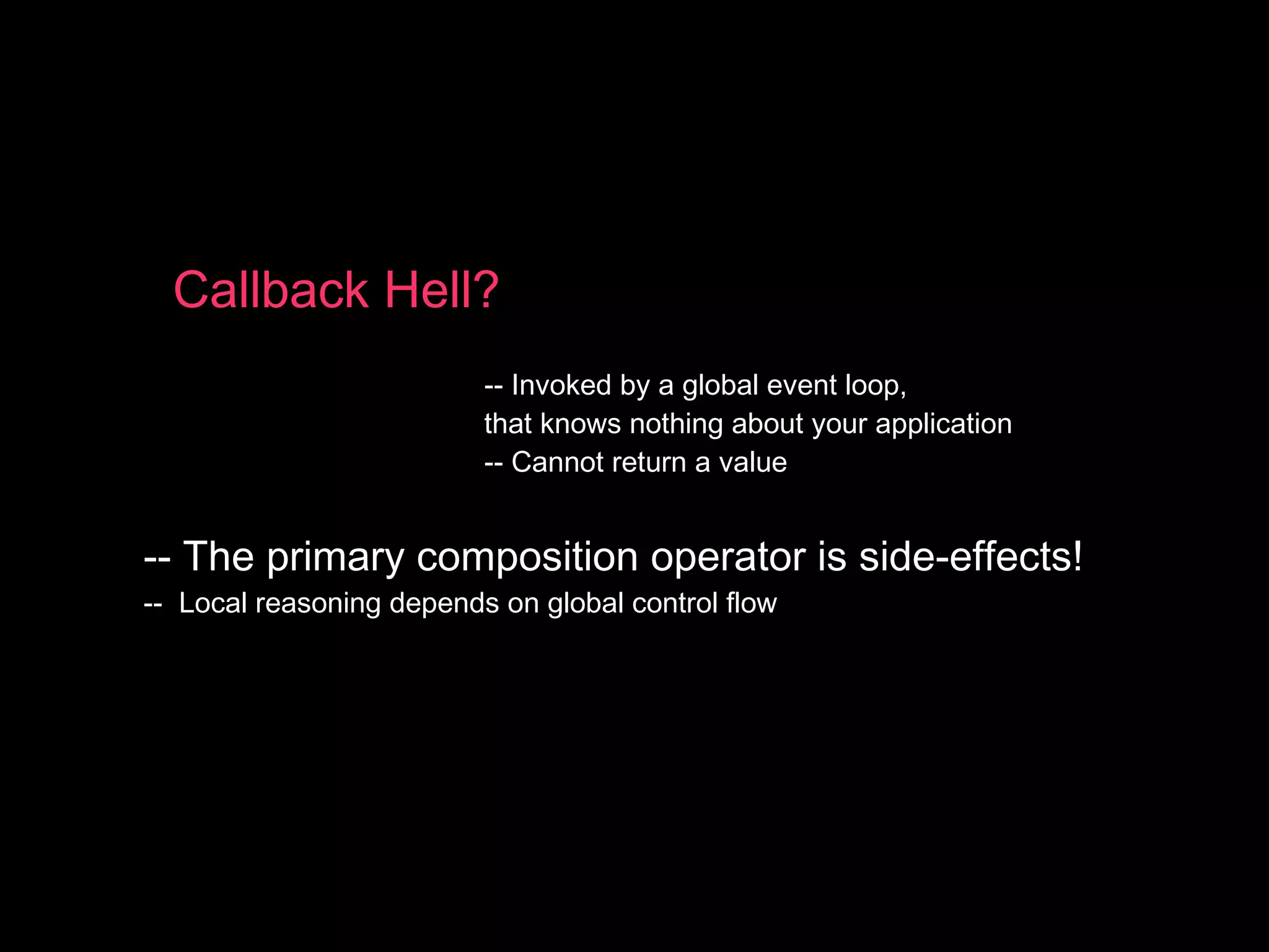 Callback Hell?

-- Invoked by a global event loop,
that knows nothing about your application
-- Cannot return a value

-- The primary composition operator is side-effects!
-- Local reasoning depends on global control flow